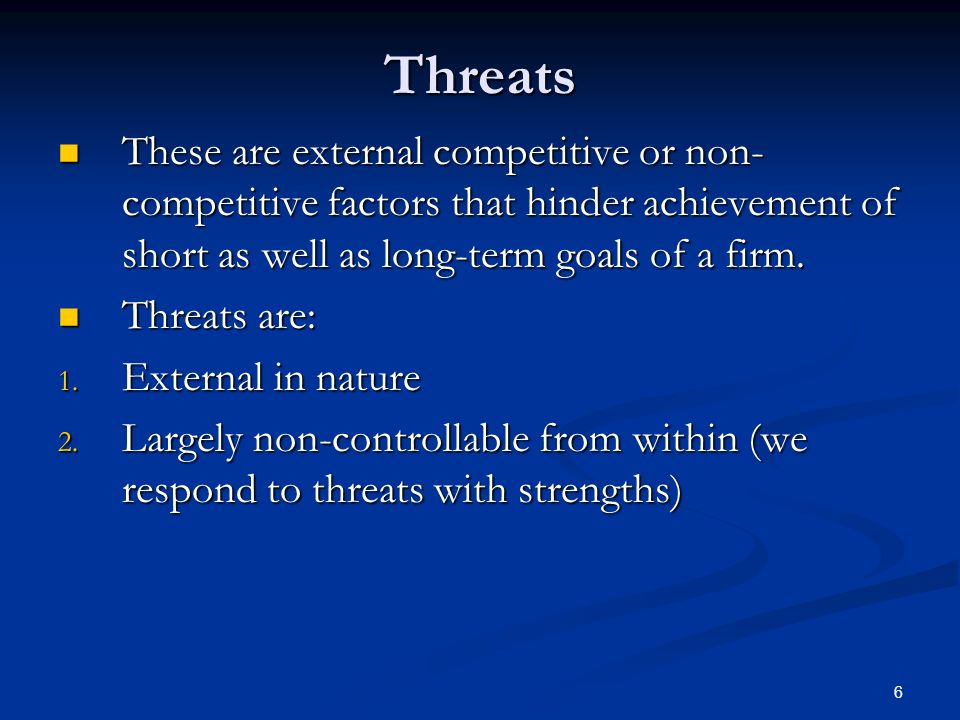 Threats

- These are external competitive or non-competitive factors that hinder achievement of short as well as long-term goals of a firm.
- Threats are:

1. External in nature
2. Largely non-controllable from within (we respond to threats with strengths)

6